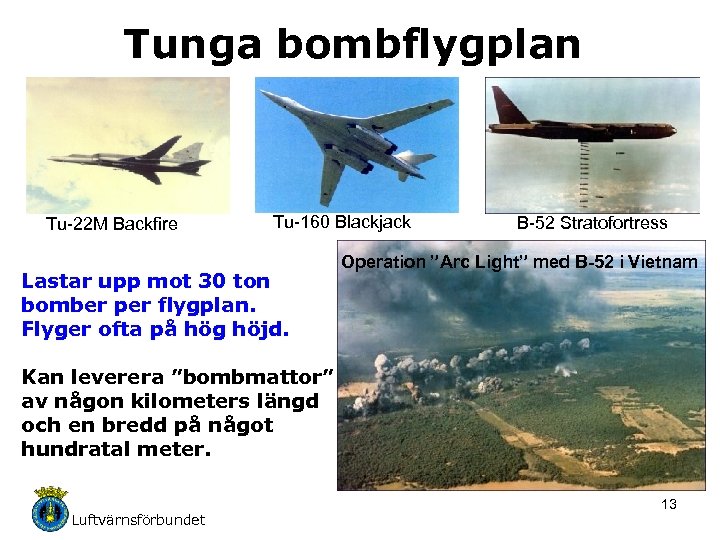 Tunga bombflygplan

Tu-22M Backfire

Tu-160 Blackjack

B-52 Stratofortress

Operation "Arc Light" med B-52 i Vietnam

Lastar upp mot 30 ton bomber per flygplan. Flyger ofta på hög höjd.

Kan leverera "bombmattor" av någon kilometers längd och en bredd på något hundratal meter.

Luftvärnsförbundet

13